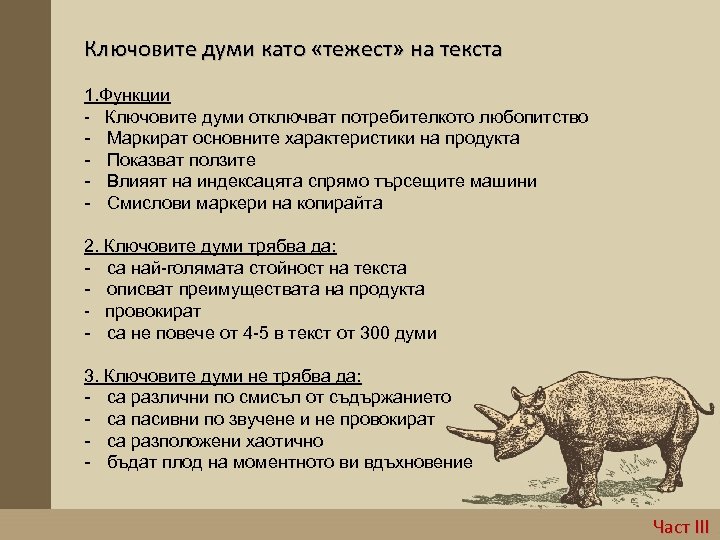 Ключовите думи като «тежест» на текста

1.Функции
- Ключовите думи отключват потребителкото любопитство
- Маркират основните характеристики на продукта
- Показват ползите
- Влияят на индексацята спрямо търсещите машини
- Смислови маркери на копирайта

2. Ключовите думи трябва да:
- са най-голямата стойност на текста
- описват преимуществата на продукта
- провокират
- са не повече от 4-5 в текст от 300 думи

3. Ключовите думи не трябва да:
- са различни по смисъл от съдържанието
- са пасивни по звучене и не провокират
- са разположени хаотично
- бъдат плод на моментното ви вдъхновение

Част III